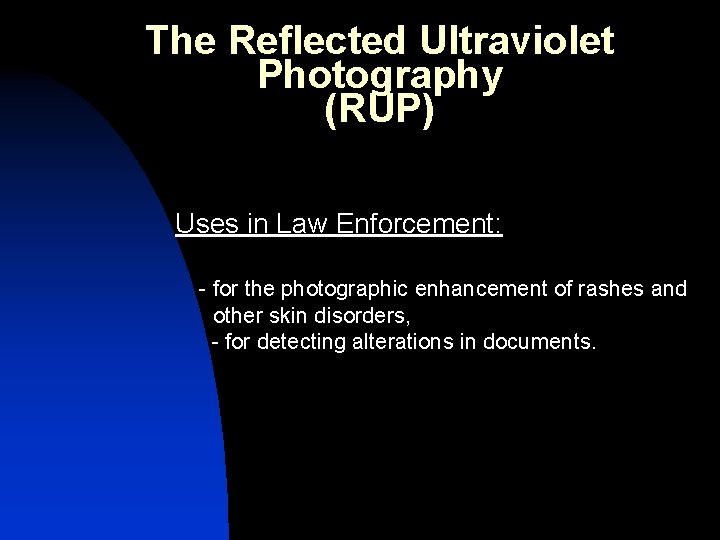 The Reflected Ultraviolet Photography (RUP)

Uses in Law Enforcement:

- for the photographic enhancement of rashes and other skin disorders,
- for detecting alterations in documents.